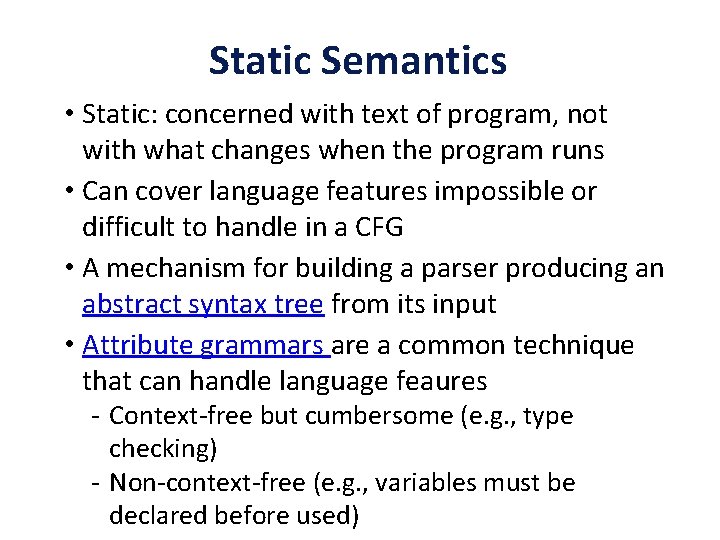 Static Semantics

• Static: concerned with text of program, not with what changes when the program runs

• Can cover language features impossible or difficult to handle in a CFG

• A mechanism for building a parser producing an abstract syntax tree from its input

• Attribute grammars are a common technique that can handle language feaures
  - Context-free but cumbersome (e.g., type checking)
  - Non-context-free (e.g., variables must be declared before used)